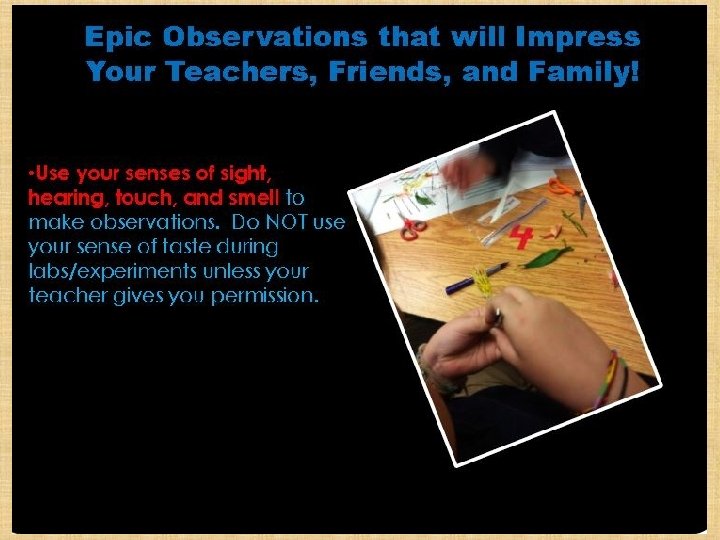 Epic Observations that will Impress Your Teachers, Friends, and Family!

•Use your senses of sight, hearing, touch, and smell to make observations. Do NOT use your sense of taste during labs/experiments unless your teacher gives you permission.

4